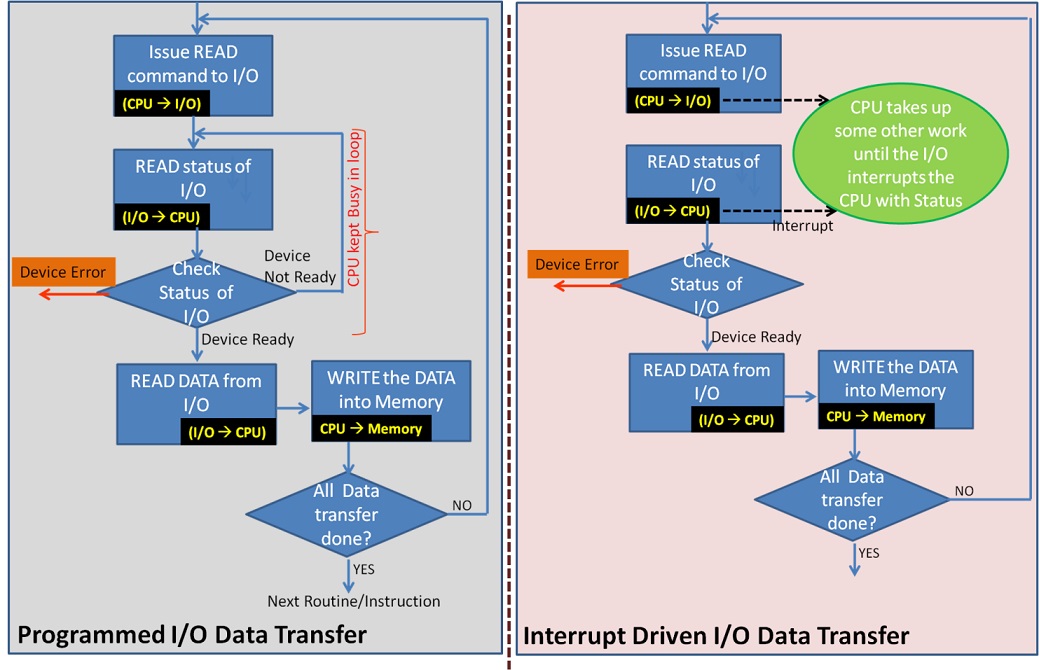 Issue READ command to I/O
(CPU → I/O)

READ status of I/O
(I/O → CPU)

CPU kept Busy in loop

Device Not Ready

Device Error

Check Status of I/O

Device Ready

READ DATA from I/O
(I/O → CPU)

WRITE the DATA into Memory
CPU → Memory

All Data transfer done?

NO

YES

Next Routine/Instruction

Programmed I/O Data Transfer

Issue READ command to I/O
(CPU → I/O)

CPU takes up some other work until the I/O interrupts the CPU with Status

READ status of I/O
(I/O → CPU)

Interrupt

Device Error

Check Status of I/O

Device Ready

READ DATA from I/O
(I/O → CPU)

WRITE the DATA into Memory
CPU → Memory

All Data transfer done?

NO

YES

Interrupt Driven I/O Data Transfer